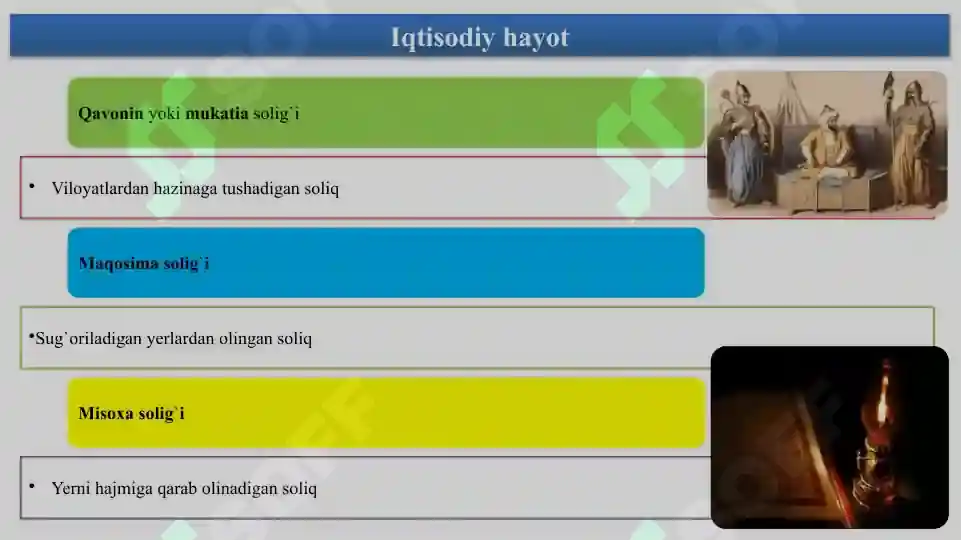 Iqtisodiy hayot

Qavonin yoki mukatia solig`i

• Viloyatlardan hazinaga tushadigan soliq

Maqosima solig`i

•Sug`oriladigan yerlardan olingan soliq

Misoxa solig`i

• Yerni hajmiga qarab olinadigan soliq